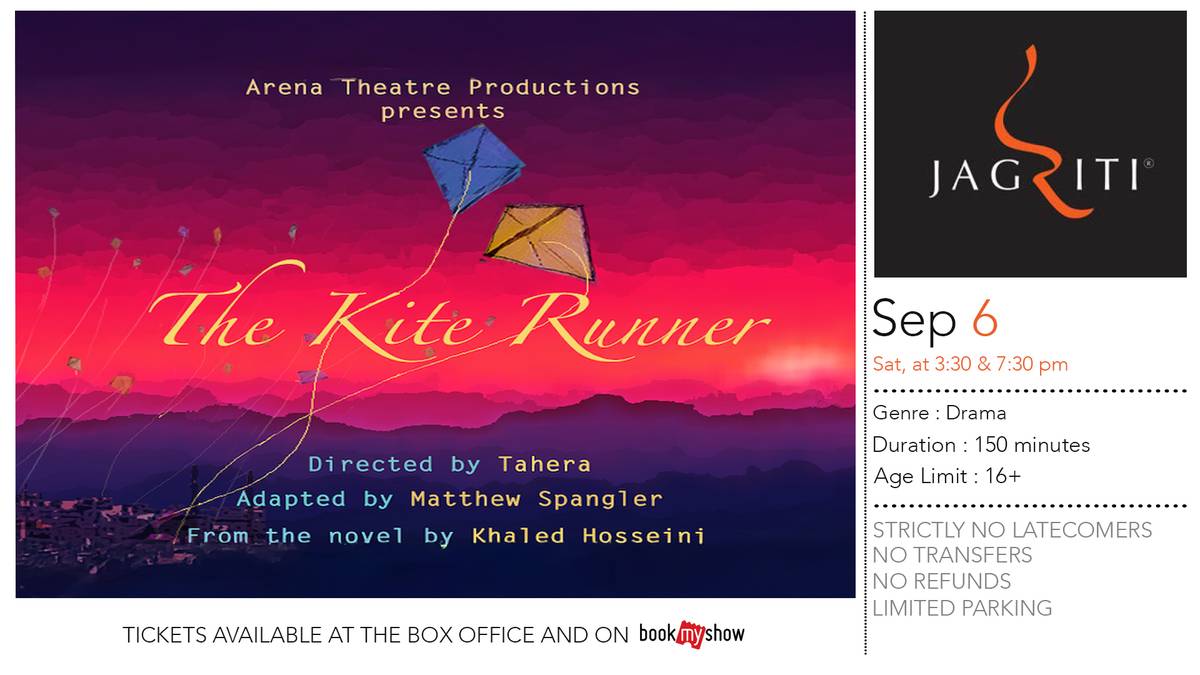 Arena Theatre Productions
presents

The Kite Runner

Directed by Tahera
Adapted by Matthew Spangler
From the novel by Khaled Hosseini

TICKETS AVAILABLE AT THE BOX OFFICE AND ON bookmyshow

JAGRITI®

Sep 6
Sat, at 3:30 & 7:30 pm

Genre : Drama
Duration : 150 minutes
Age Limit : 16+

STRICTLY NO LATECOMERS
NO TRANSFERS
NO REFUNDS
LIMITED PARKING